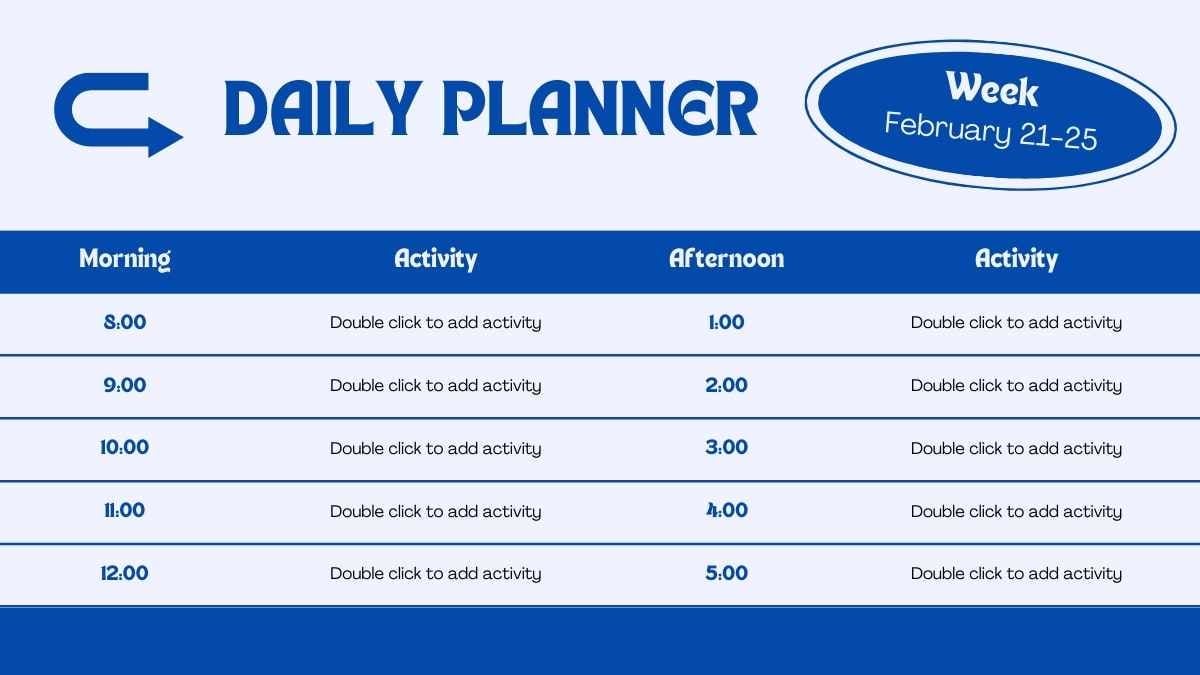 DAILY PLANNER

Week
February 21-25

| Morning | Activity | Afternoon | Activity |
|---|---|---|---|
| 8:00 | Double click to add activity | 1:00 | Double click to add activity |
| 9:00 | Double click to add activity | 2:00 | Double click to add activity |
| 10:00 | Double click to add activity | 3:00 | Double click to add activity |
| 11:00 | Double click to add activity | 4:00 | Double click to add activity |
| 12:00 | Double click to add activity | 5:00 | Double click to add activity |